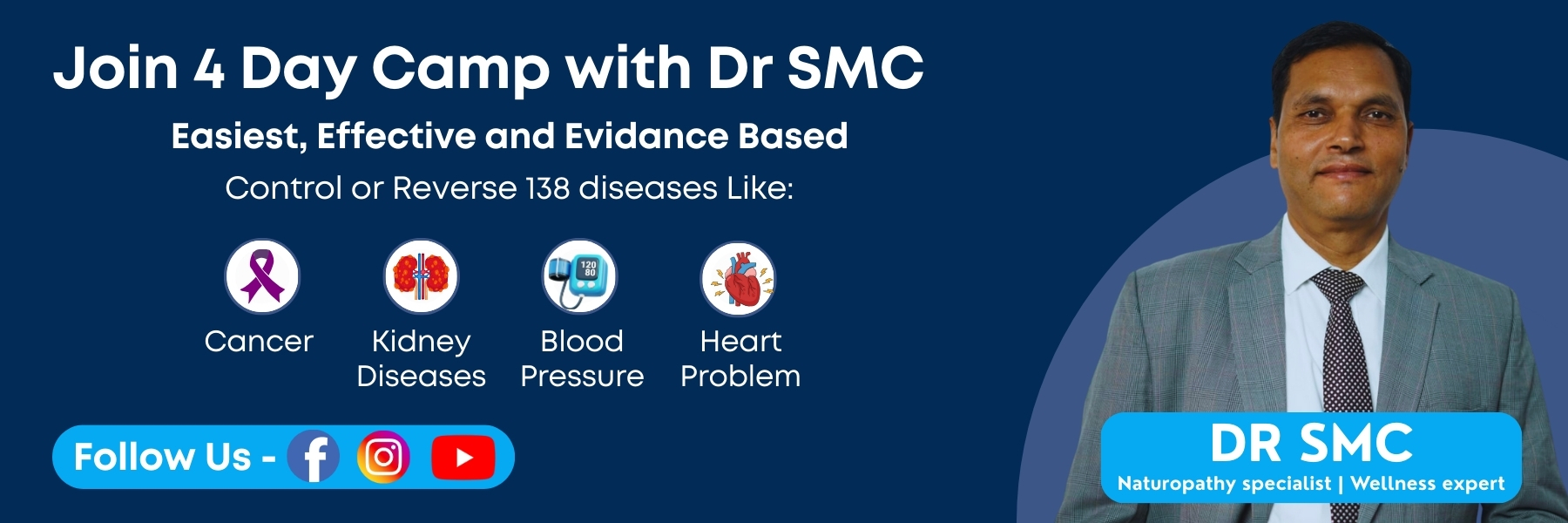 Join 4 Day Camp with Dr SMC

Easiest, Effective and Evidance Based

Control or Reverse 138 diseases Like:

120
80

Cancer

Kidney Diseases

Blood Pressure

Heart Problem

Follow Us -

DR SMC

Naturopathy specialist | Wellness expert